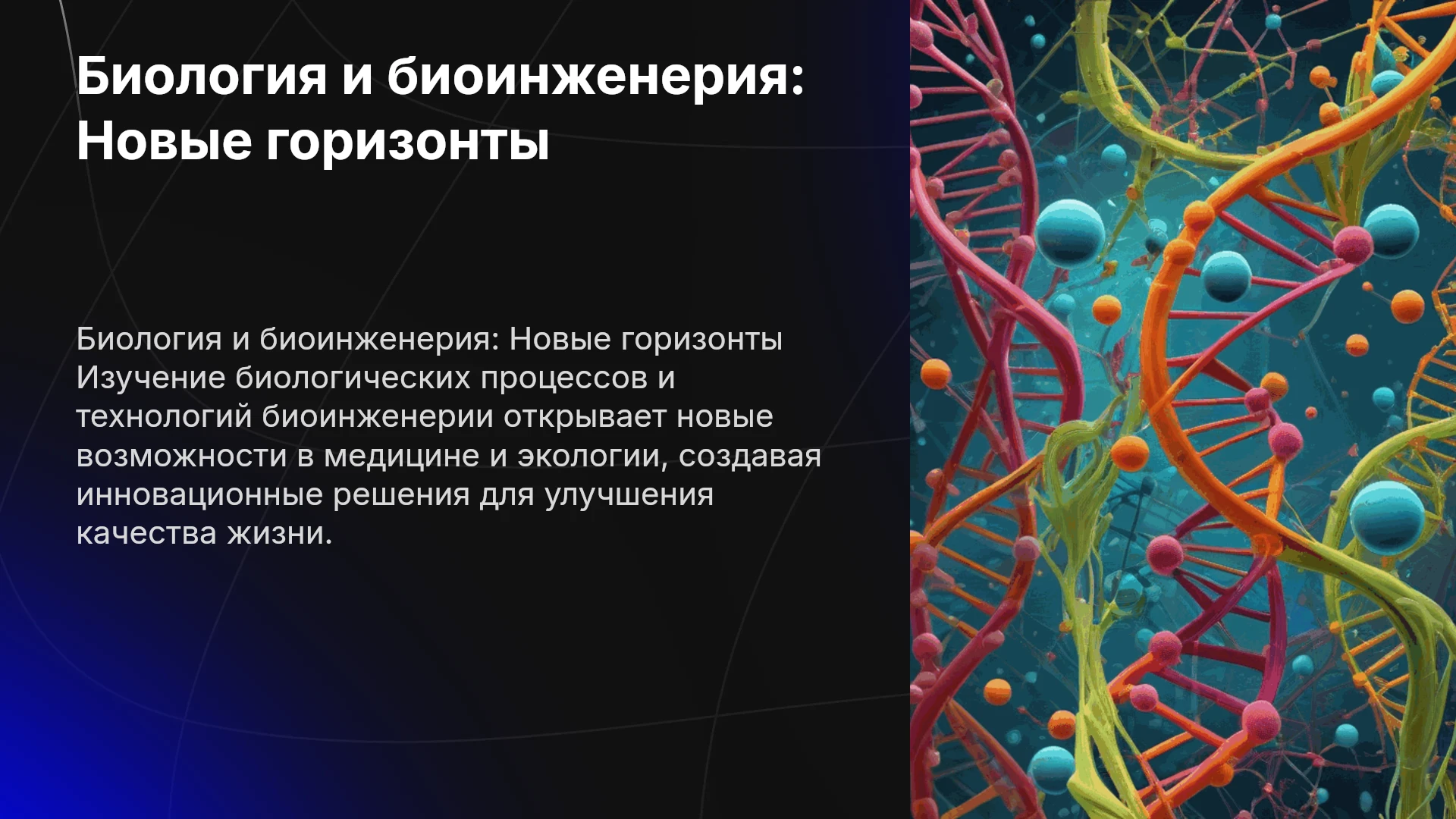 Биология и биоинженерия: Новые горизонты

Биология и биоинженерия: Новые горизонты Изучение биологических процессов и технологий биоинженерии открывает новые возможности в медицине и экологии, создавая инновационные решения для улучшения качества жизни.